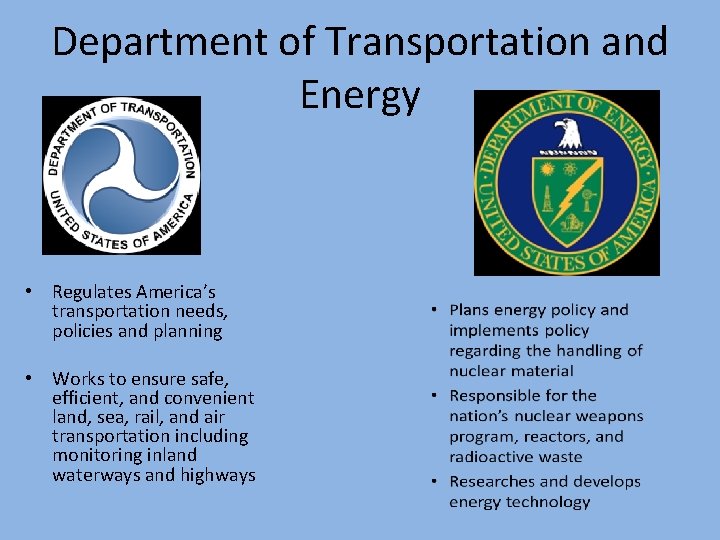 Department of Transportation and Energy

DEPARTMENT OF TRANSPORTATION
UNITED STATES OF AMERICA

DEPARTMENT OF ENERGY
UNITED STATES OF AMERICA

• Regulates America's transportation needs, policies and planning

• Works to ensure safe, efficient, and convenient land, sea, rail, and air transportation including monitoring inland waterways and highways

• Plans energy policy and implements policy regarding the handling of nuclear material

• Responsible for the nation's nuclear weapons program, reactors, and radioactive waste

• Researches and develops energy technology